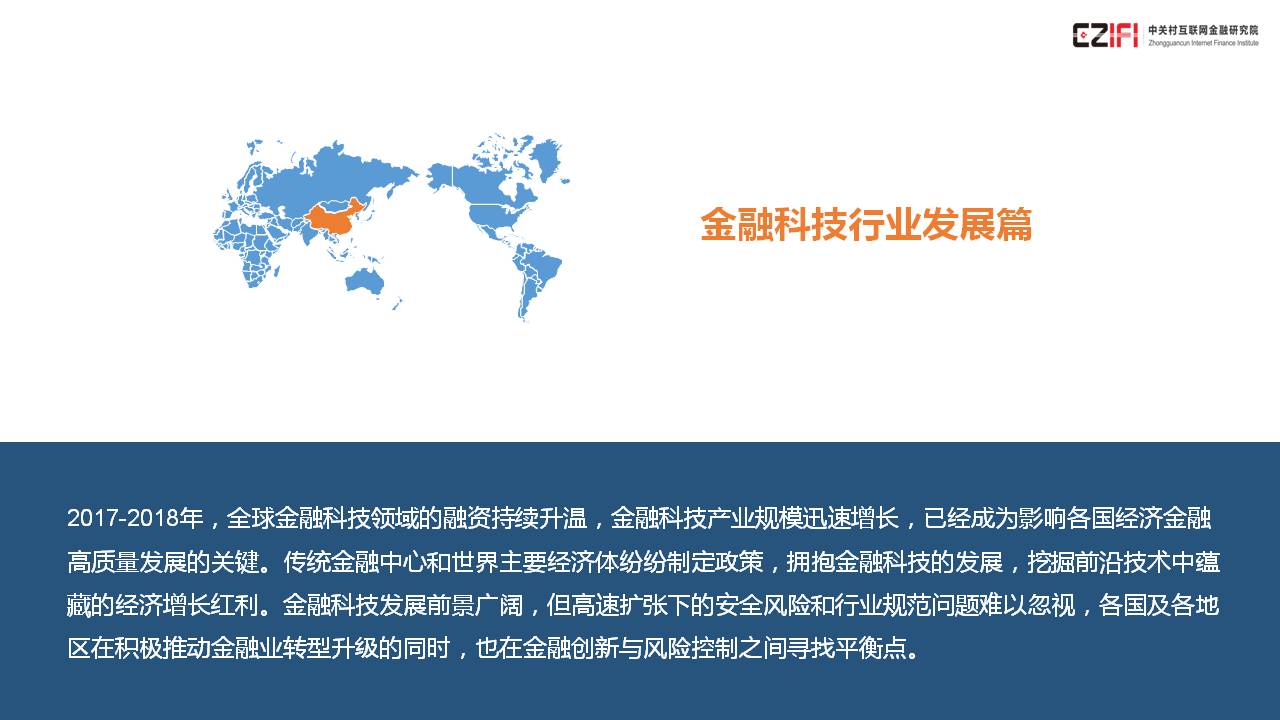 CZIFI 中关村互联网金融研究院 Zhongguancun Internet Finance Institute

金融科技行业发展篇

2017-2018年，全球金融科技领域的融资持续升温，金融科技产业规模迅速增长，已经成为影响各国经济金融高质量发展的关键。传统金融中心和世界主要经济体纷纷制定政策，拥抱金融科技的发展，挖掘前沿技术中蕴藏的经济增长红利。金融科技发展前景广阔，但高速扩张下的安全风险和行业规范问题难以忽视，各国及各地区在积极推动金融业转型升级的同时，也在金融创新与风险控制之间寻找平衡点。